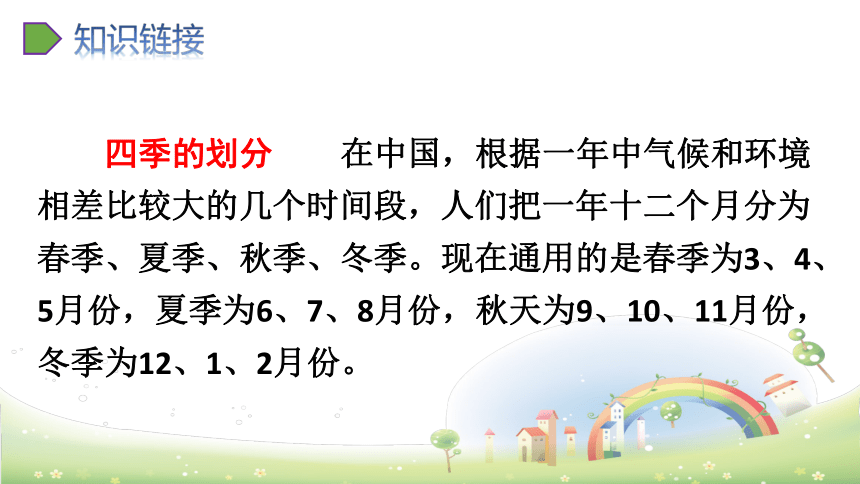 知识链接

四季的划分　　在中国，根据一年中气候和环境相差比较大的几个时间段，人们把一年十二个月分为春季、夏季、秋季、冬季。现在通用的是春季为3、4、5月份，夏季为6、7、8月份，秋天为9、10、11月份，冬季为12、1、2月份。